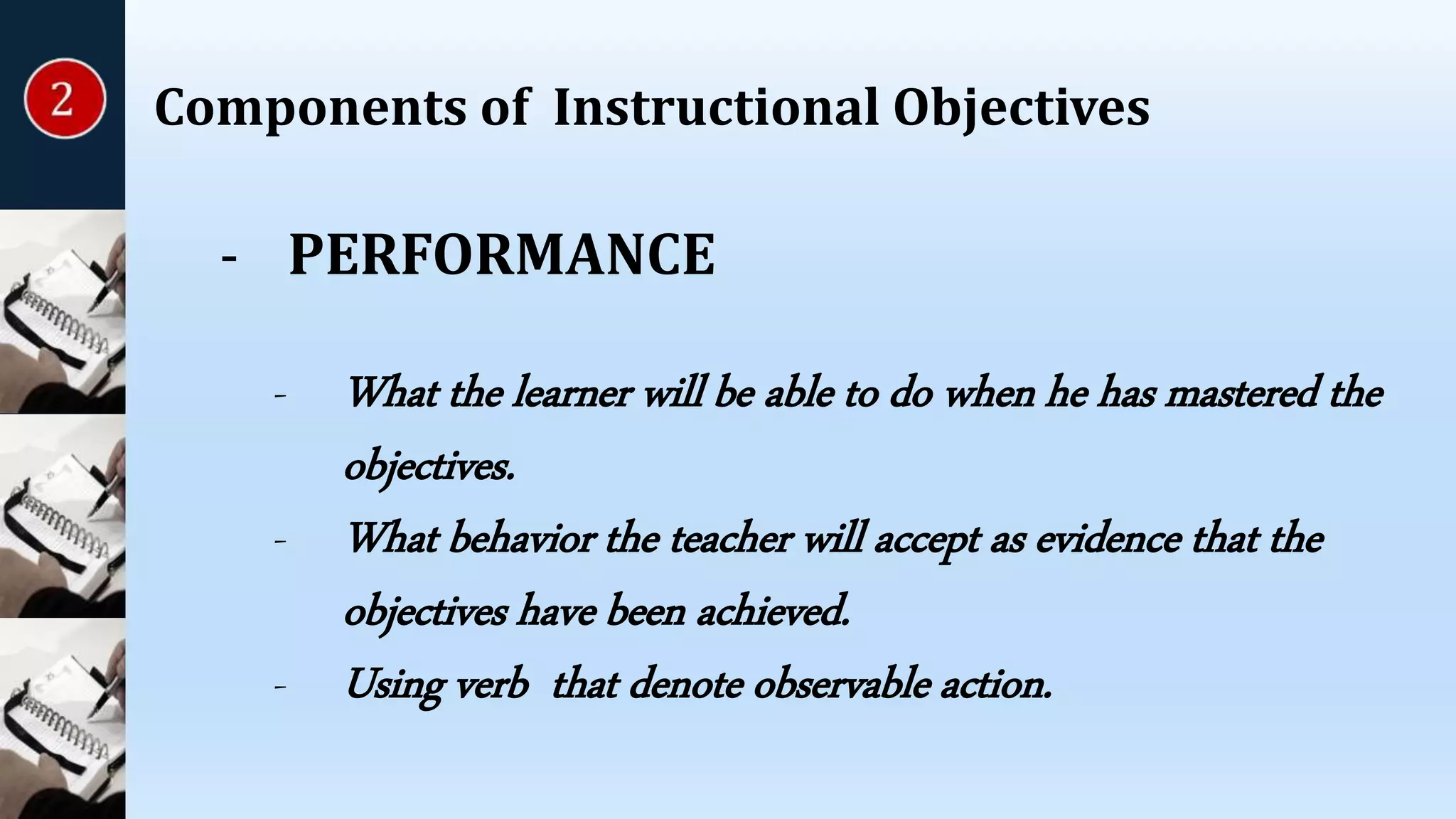 2

Components of Instructional Objectives

- PERFORMANCE

- What the learner will be able to do when he has mastered the objectives.
- What behavior the teacher will accept as evidence that the objectives have been achieved.
- Using verb that denote observable action.